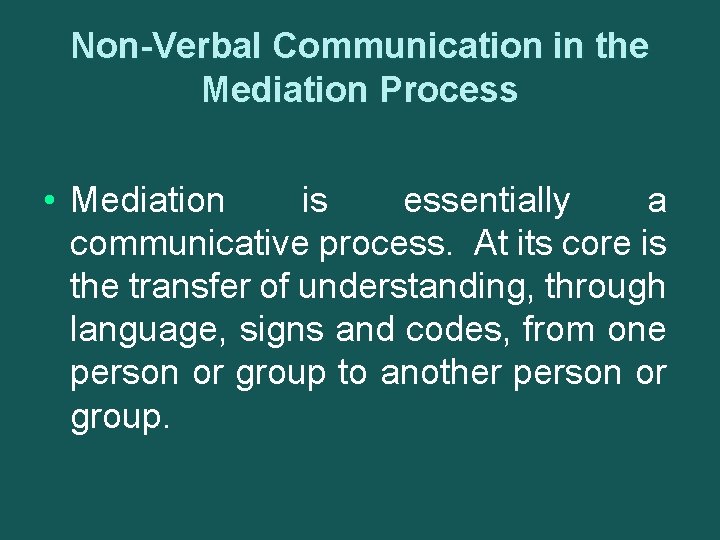 Non-Verbal Communication in the Mediation Process

• Mediation is essentially a communicative process. At its core is the transfer of understanding, through language, signs and codes, from one person or group to another person or group.